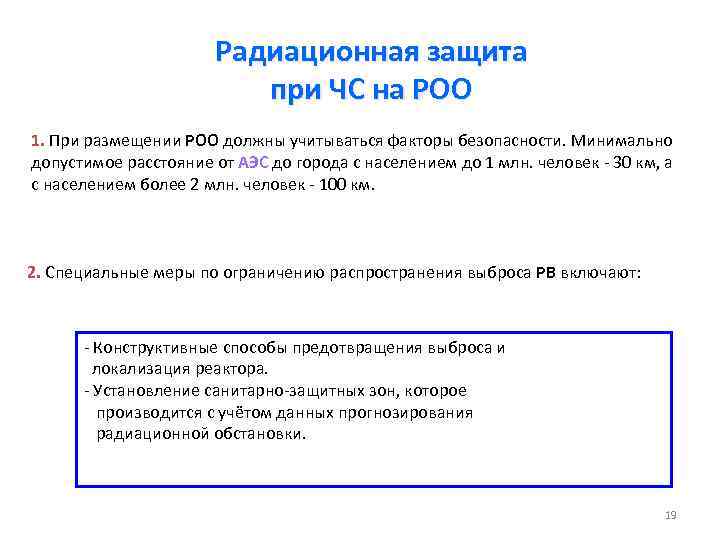 Радиационная защита при ЧС на РОО

1. При размещении РОО должны учитываться факторы безопасности. Минимально допустимое расстояние от АЭС до города с населением до 1 млн. человек - 30 км, а с населением более 2 млн. человек - 100 км.

2. Специальные меры по ограничению распространения выброса РВ включают:

- Конструктивные способы предотвращения выброса и локализация реактора.
- Установление санитарно-защитных зон, которое производится с учётом данных прогнозирования радиационной обстановки.

19